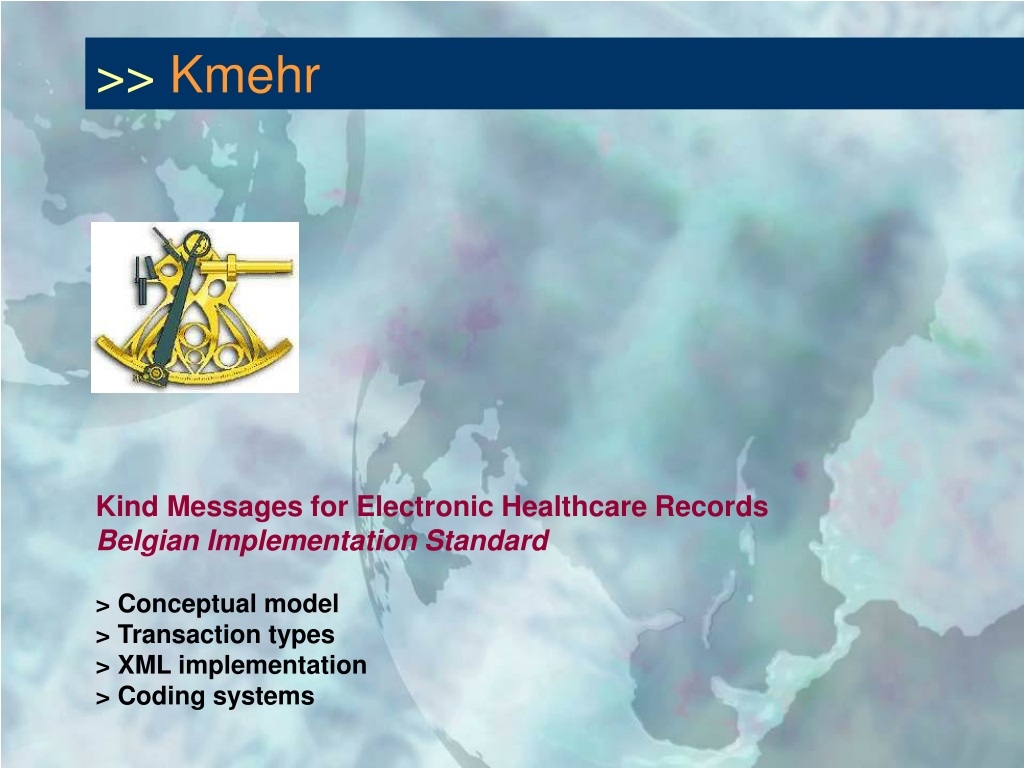 >> Kmehr

Kind Messages for Electronic Healthcare Records
Belgian Implementation Standard

> Conceptual model
> Transaction types
> XML implementation
> Coding systems